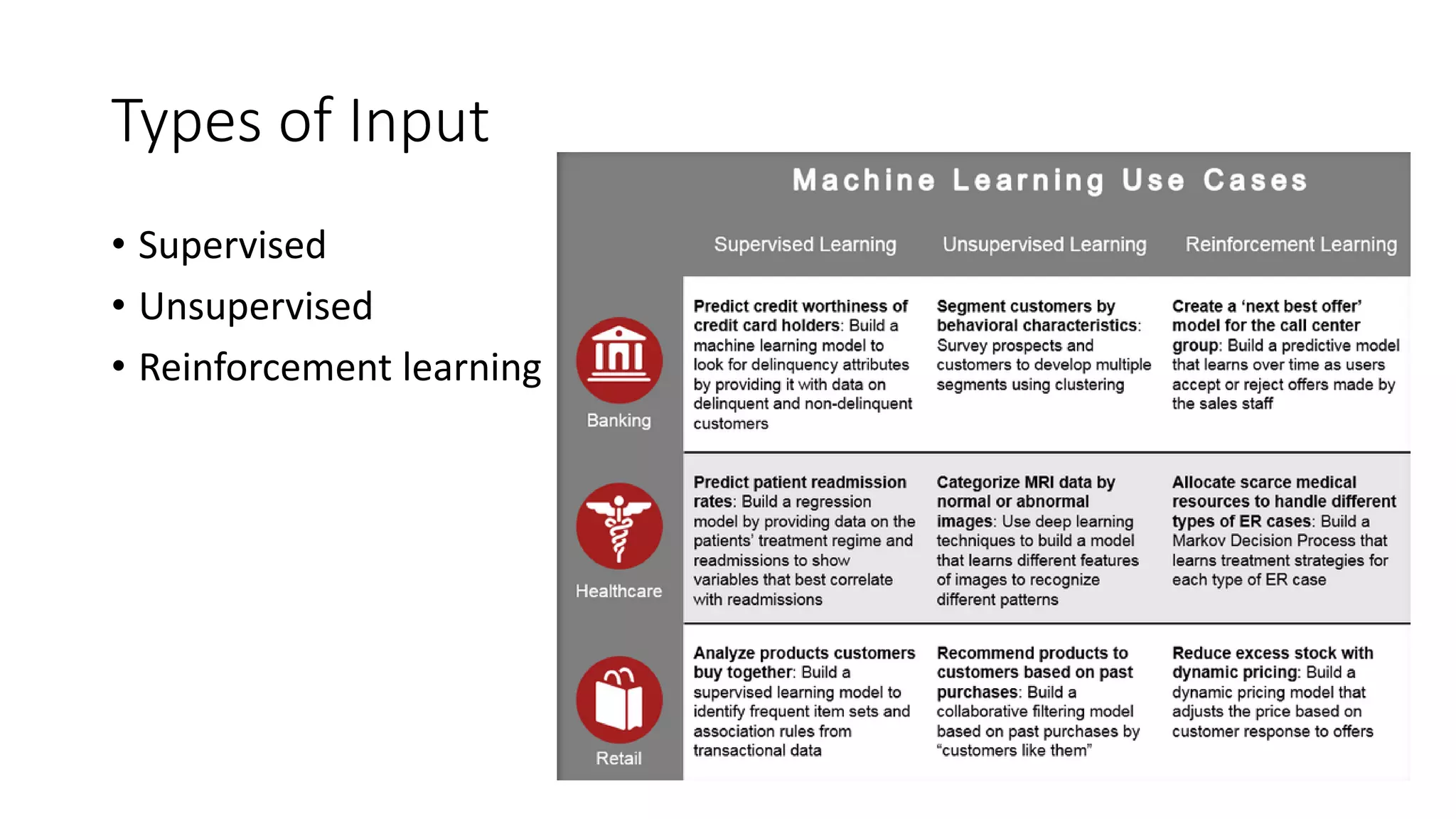 Types of Input

• Supervised
• Unsupervised
• Reinforcement learning

Machine Learning Use Cases

| | Supervised Learning | Unsupervised Learning | Reinforcement Learning |
|---|---|---|---|
| Banking | Predict credit worthiness of credit card holders: Build a machine learning model to look for delinquency attributes by providing it with data on delinquent and non-delinquent customers | Segment customers by behavioral characteristics: Survey prospects and customers to develop multiple segments using clustering | Create a 'next best offer' model for the call center group: Build a predictive model that learns over time as users accept or reject offers made by the sales staff |
| Healthcare | Predict patient readmission rates: Build a regression model by providing data on the patients' treatment regime and readmissions to show variables that best correlate with readmissions | Categorize MRI data by normal or abnormal images: Use deep learning techniques to build a model that learns different features of images to recognize different patterns | Allocate scarce medical resources to handle different types of ER cases: Build a Markov Decision Process that learns treatment strategies for each type of ER case |
| Retail | Analyze products customers buy together: Build a supervised learning model to identify frequent item sets and association rules from transactional data | Recommend products to customers based on past purchases: Build a collaborative filtering model based on past purchases by "customers like them" | Reduce excess stock with dynamic pricing: Build a dynamic pricing model that adjusts the price based on customer response to offers |